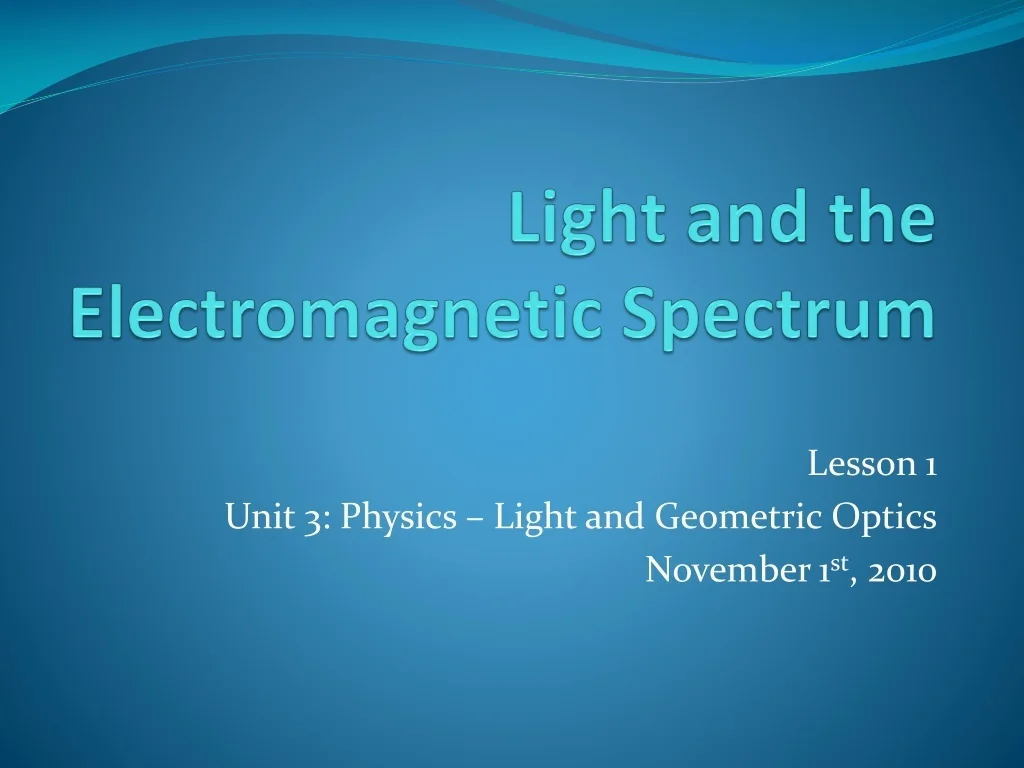 Light and the Electromagnetic Spectrum

Lesson 1
Unit 3: Physics – Light and Geometric Optics
November 1$^{st}$, 2010